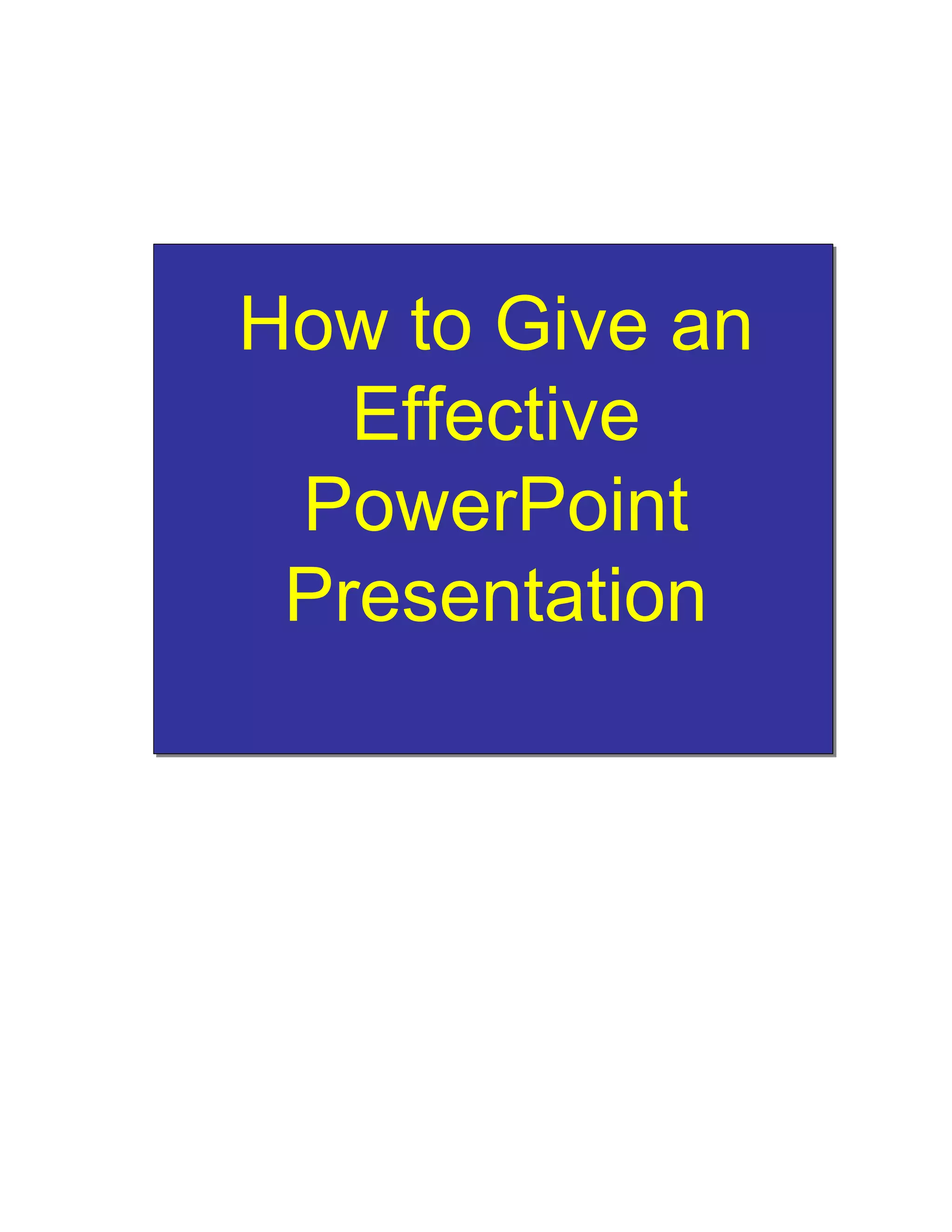 How to Give an Effective PowerPoint Presentation